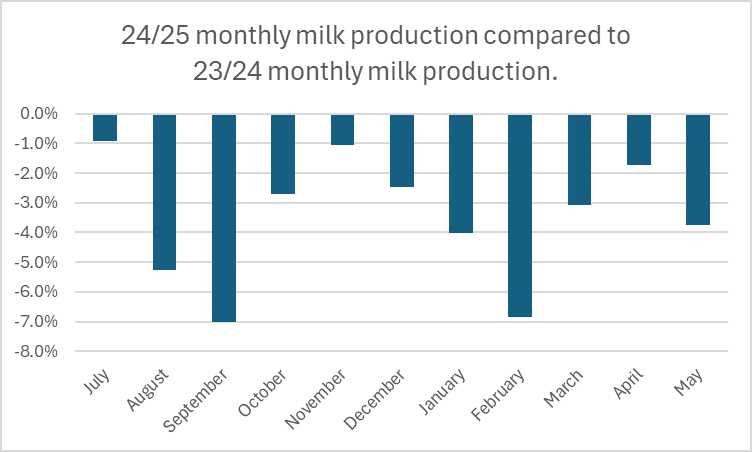 24/25 monthly milk production compared to 23/24 monthly milk production.

0.0%
-1.0%
-2.0%
-3.0%
-4.0%
-5.0%
-6.0%
-7.0%
-8.0%

July
August
September
October
November
December
January
February
March
April
May